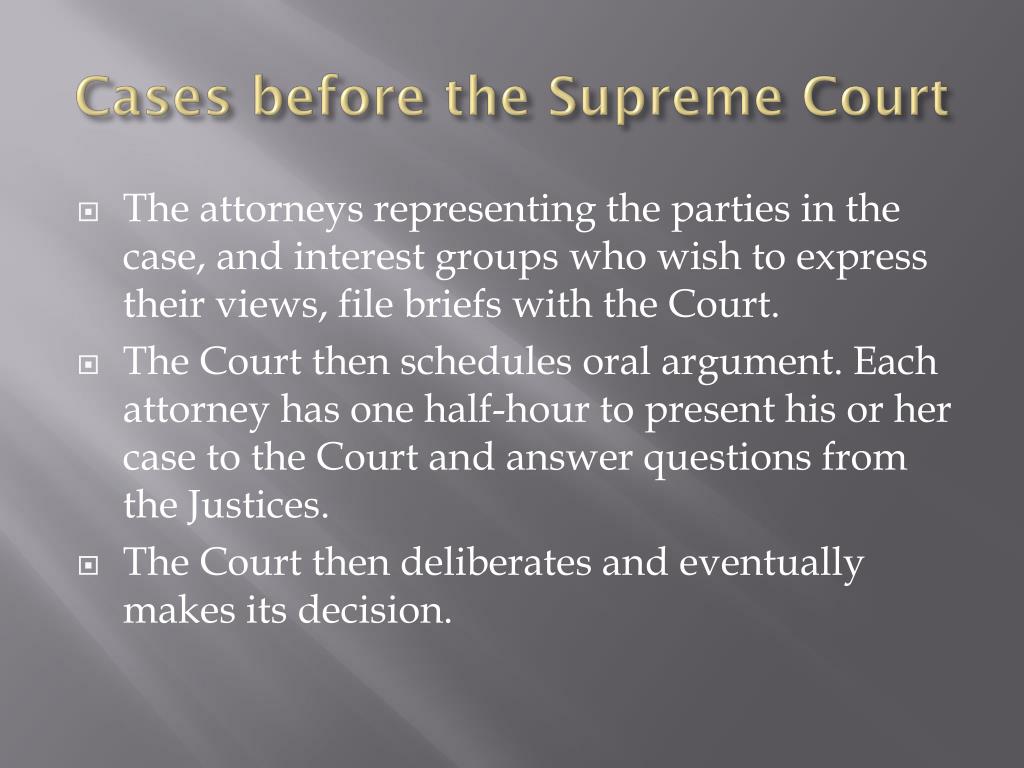 Cases before the Supreme Court

The attorneys representing the parties in the case, and interest groups who wish to express their views, file briefs with the Court.

The Court then schedules oral argument. Each attorney has one half-hour to present his or her case to the Court and answer questions from the Justices.

The Court then deliberates and eventually makes its decision.